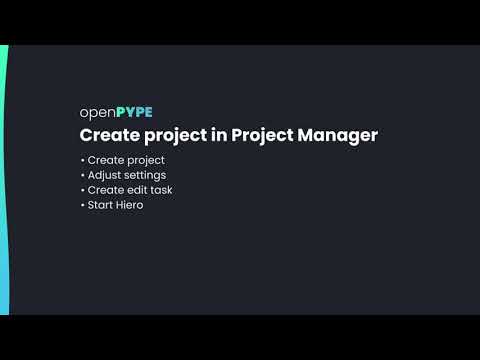 openPYPE

Create project in Project Manager

• Create project
• Adjust settings
• Create edit task
• Start Hiero